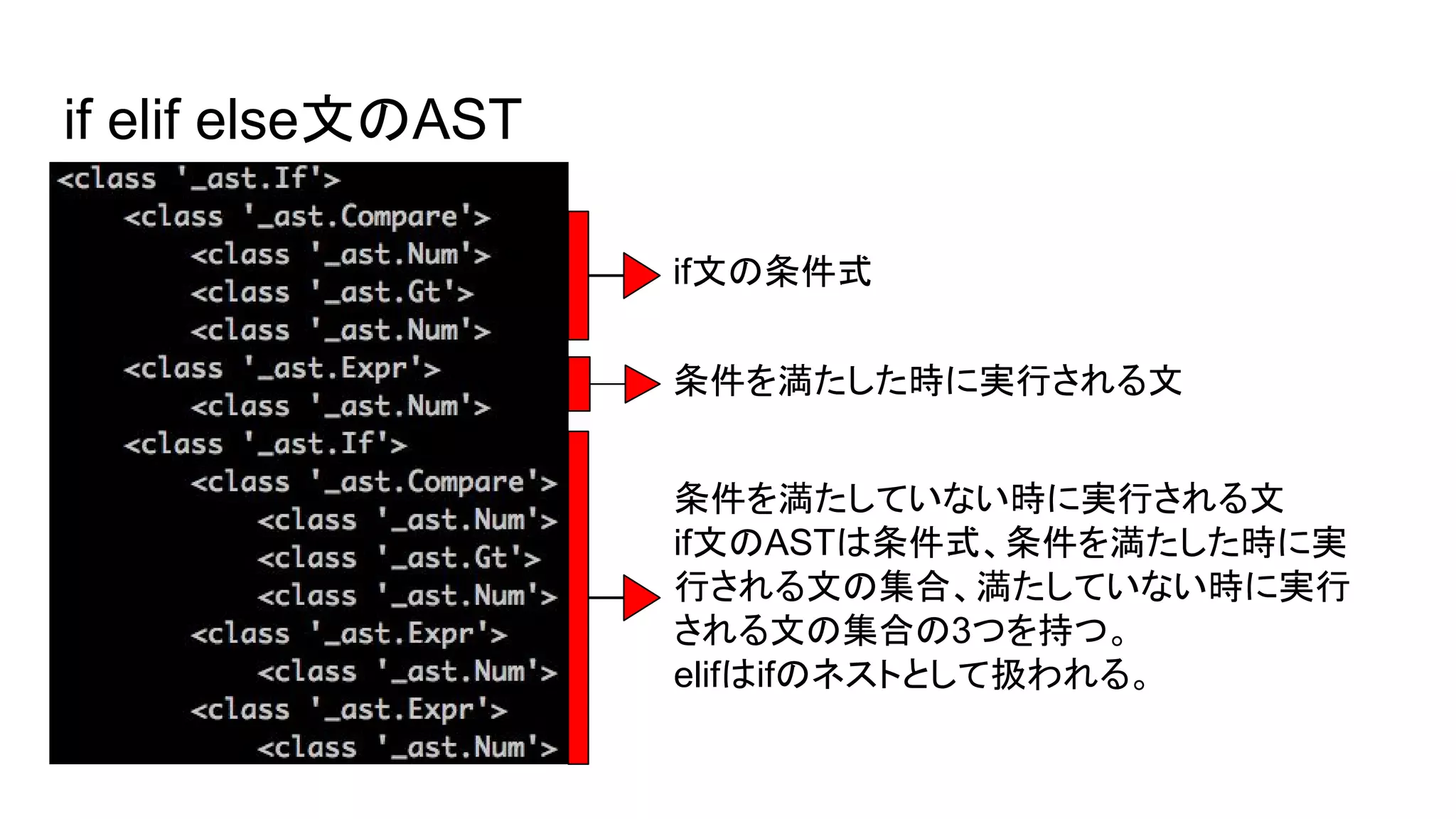 if elif else文のAST

<class '_ast.If'>
<class '_ast.Compare'>
<class '_ast.Num'>
<class '_ast.Gt'>
<class '_ast.Num'>
<class '_ast.Expr'>
<class '_ast.Num'>
<class '_ast.If'>
<class '_ast.Compare'>
<class '_ast.Num'>
<class '_ast.Gt'>
<class '_ast.Num'>
<class '_ast.Expr'>
<class '_ast.Num'>
<class '_ast.Expr'>
<class '_ast.Num'>

if文の条件式

条件を満たした時に実行される文

条件を満たしていない時に実行される文
if文のASTは条件式、条件を満たした時に実行される文の集合、満たしていない時に実行される文の集合の3つを持つ。
elifはifのネストとして扱われる。